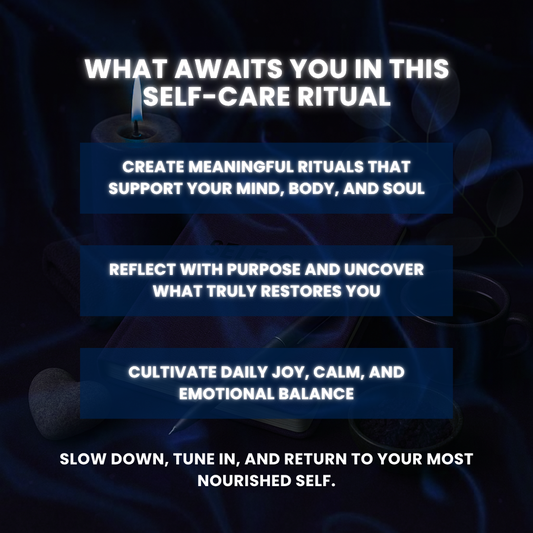 WHAT AWAITS YOU IN THIS SELF-CARE RITUAL

CREATE MEANINGFUL RITUALS THAT SUPPORT YOUR MIND, BODY, AND SOUL

REFLECT WITH PURPOSE AND UNCOVER WHAT TRULY RESTORES YOU

CULTIVATE DAILY JOY, CALM, AND EMOTIONAL BALANCE

SLOW DOWN, TUNE IN, AND RETURN TO YOUR MOST NOURISHED SELF.